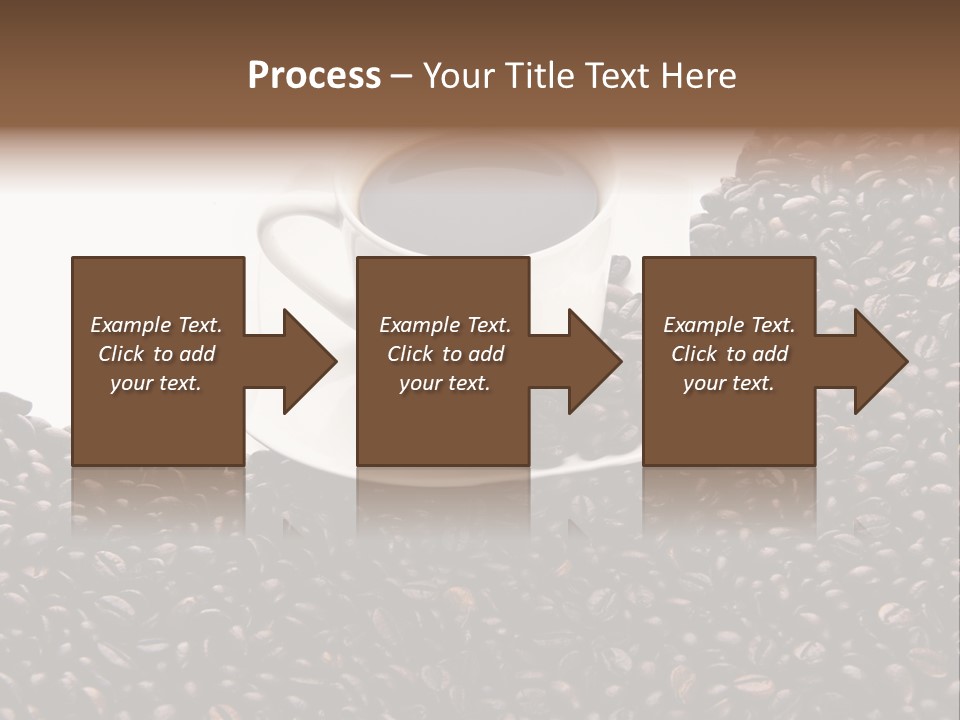 Process – Your Title Text Here

Example Text. Click to add your text.

Example Text. Click to add your text.

Example Text. Click to add your text.